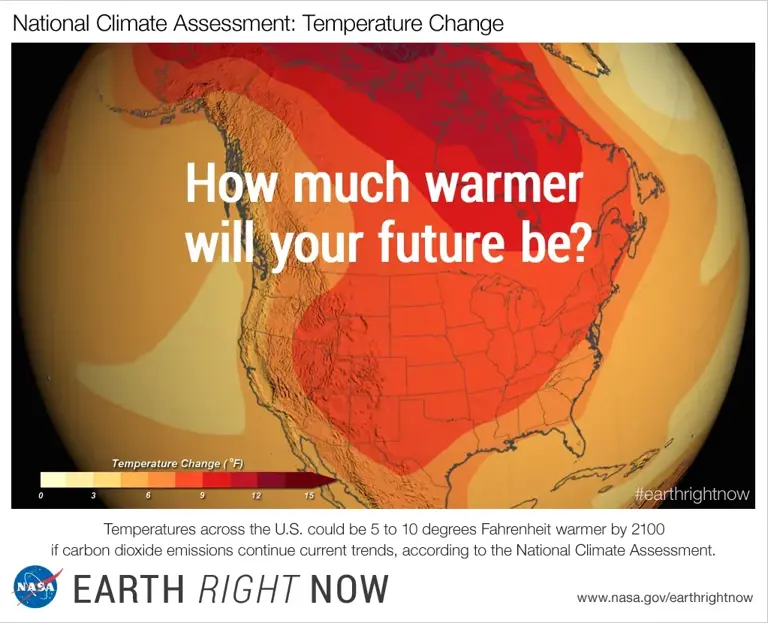 National Climate Assessment: Temperature Change

How much warmer will your future be?

Temperature Change (°F)

0 3 6 9 12 15

#earthrightnow

Temperatures across the U.S. could be 5 to 10 degrees Fahrenheit warmer by 2100 if carbon dioxide emissions continue current trends, according to the National Climate Assessment.

NASA

EARTH RIGHT NOW

www.nasa.gov/earthrightnow